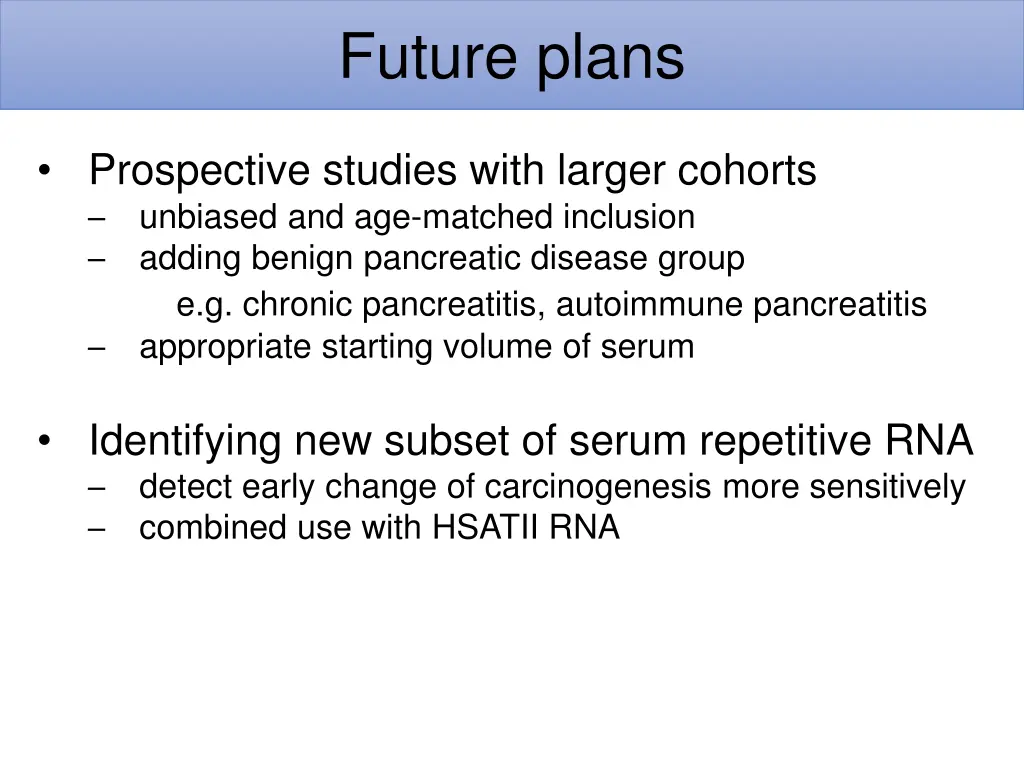 Future plans

• Prospective studies with larger cohorts
– unbiased and age-matched inclusion
– adding benign pancreatic disease group
e.g. chronic pancreatitis, autoimmune pancreatitis
– appropriate starting volume of serum

• Identifying new subset of serum repetitive RNA
– detect early change of carcinogenesis more sensitively
– combined use with HSATII RNA